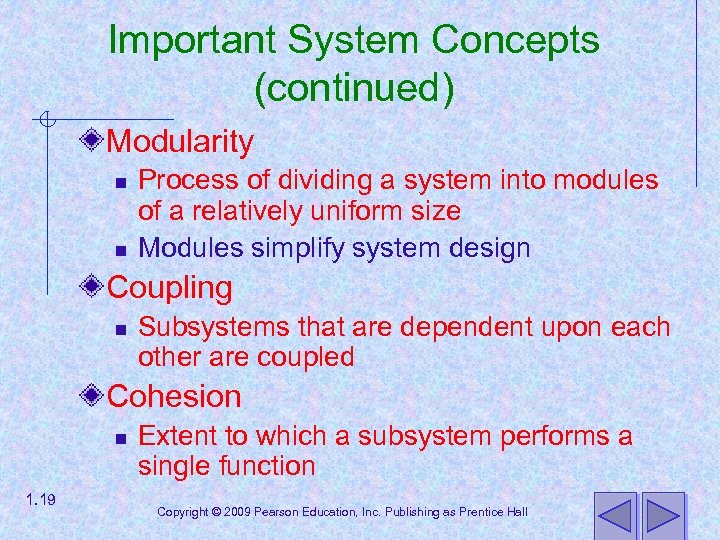 Important System Concepts (continued)

Modularity
Process of dividing a system into modules of a relatively uniform size
Modules simplify system design

Coupling
Subsystems that are dependent upon each other are coupled

Cohesion
Extent to which a subsystem performs a single function

1.19

Copyright © 2009 Pearson Education, Inc. Publishing as Prentice Hall